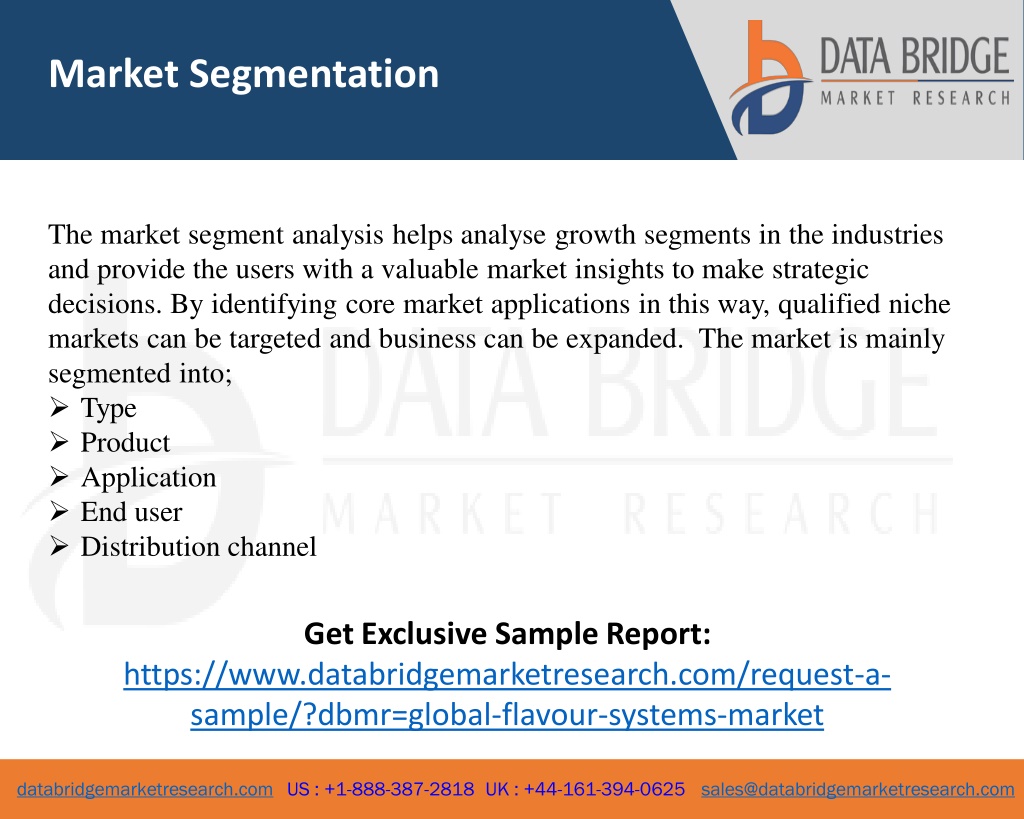 Market Segmentation

DATA BRIDGE
MARKET RESEARCH

The market segment analysis helps analyse growth segments in the industries and provide the users with a valuable market insights to make strategic decisions. By identifying core market applications in this way, qualified niche markets can be targeted and business can be expanded. The market is mainly segmented into;
➢ Type
➢ Product
➢ Application
➢ End user
➢ Distribution channel

DATA BRIDGE
MARKET RESEARCH

Get Exclusive Sample Report:
https://www.databridgemarketresearch.com/request-a-sample/?dbmr=global-flavour-systems-market

databridgemarketresearch.com US : +1-888-387-2818 UK : +44-161-394-0625 sales@databridgemarketresearch.com